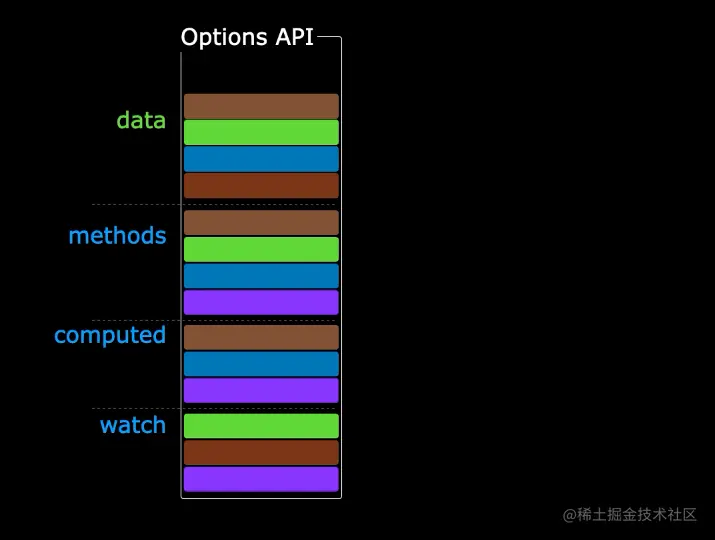 Options API

data

methods

computed

watch

@稀土掘金技术社区